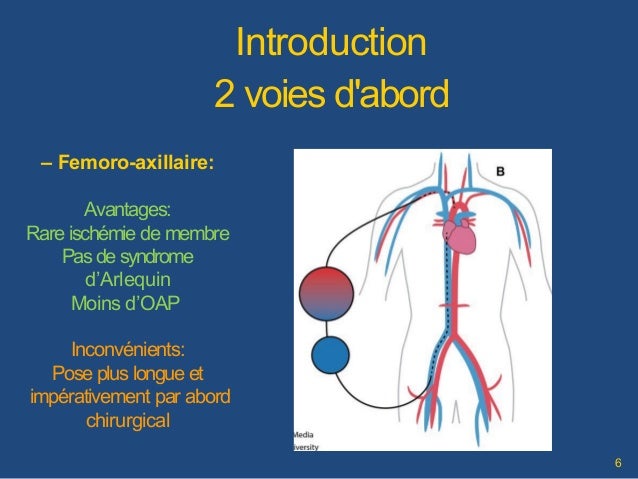 Introduction
2 voies d'abord

– Femoro-axillaire:

Avantages:
Rare ischémie de membre
Pas de syndrome d'Arlequin
Moins d'OAP

Inconvénients:
Pose plus longue et impérativement par abord chirurgical

B

Media
iversity

6